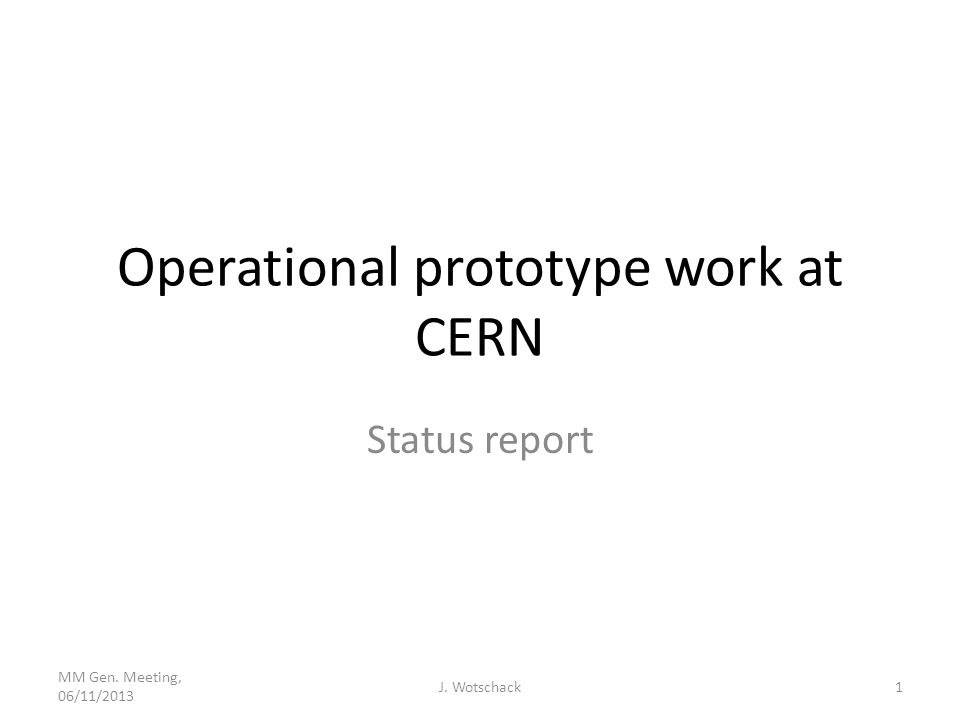 Operational prototype work at CERN

Status report

MM Gen. Meeting, 06/11/2013

J. Wotschack

1